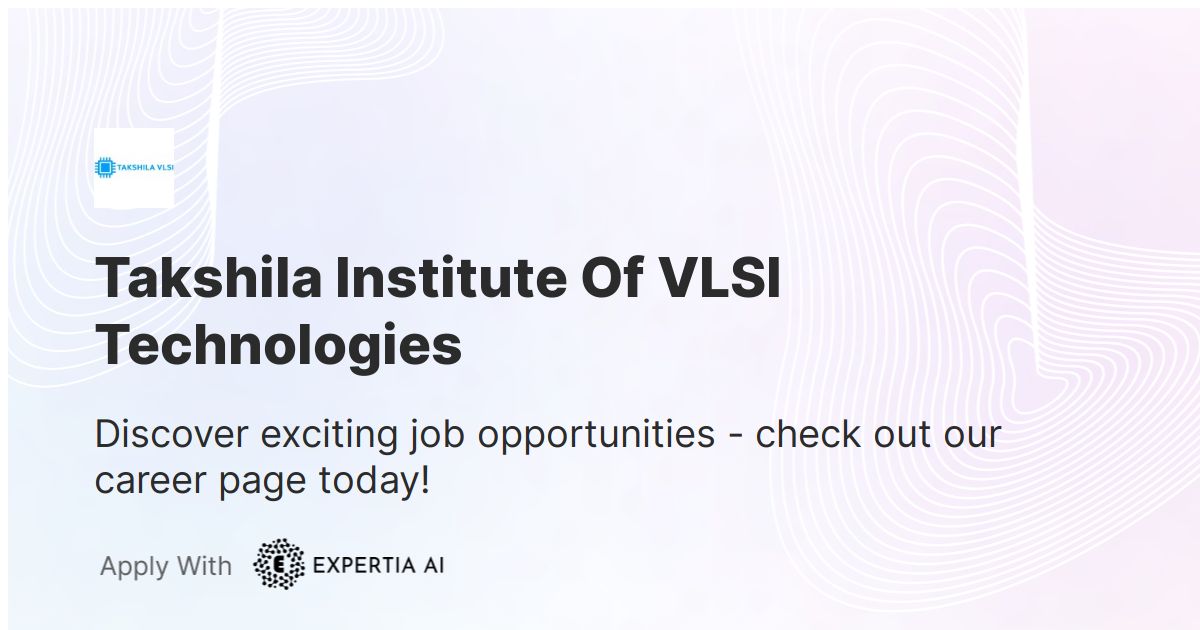 TAKSHILA VLSI

Takshila Institute Of VLSI Technologies

Discover exciting job opportunities - check out our career page today!

Apply With E EXPERTIA AI